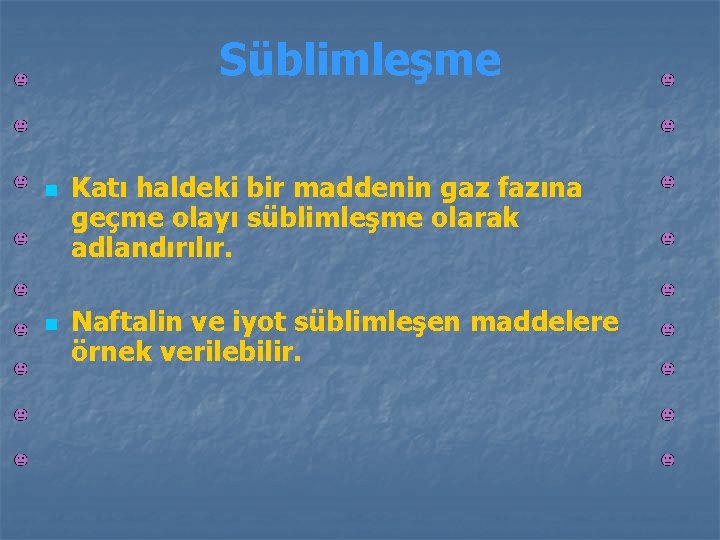 Süblimleşme

Katı haldeki bir maddenin gaz fazına geçme olayı süblimleşme olarak adlandırılır.

Naftalin ve iyot süblimleşen maddelere örnek verilebilir.